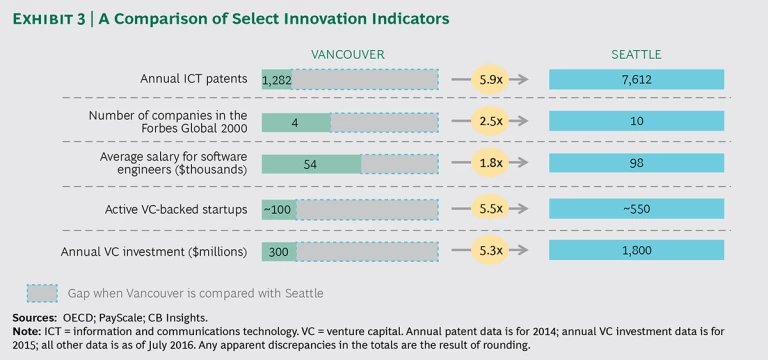 EXHIBIT 3 | A Comparison of Select Innovation Indicators

| | VANCOUVER | | SEATTLE |
|---|---|---|---|
| Annual ICT patents | 1,282 | 5.9x | 7,612 |
| Number of companies in the Forbes Global 2000 | 4 | 2.5x | 10 |
| Average salary for software engineers ($thousands) | 54 | 1.8x | 98 |
| Active VC-backed startups | ~100 | 5.5x | ~550 |
| Annual VC investment ($millions) | 300 | 5.3x | 1,800 |

Gap when Vancouver is compared with Seattle

Sources: OECD; PayScale; CB Insights.
Note: ICT = information and communications technology. VC = venture capital. Annual patent data is for 2014; annual VC investment data is for 2015; all other data is as of July 2016. Any apparent discrepancies in the totals are the result of rounding.